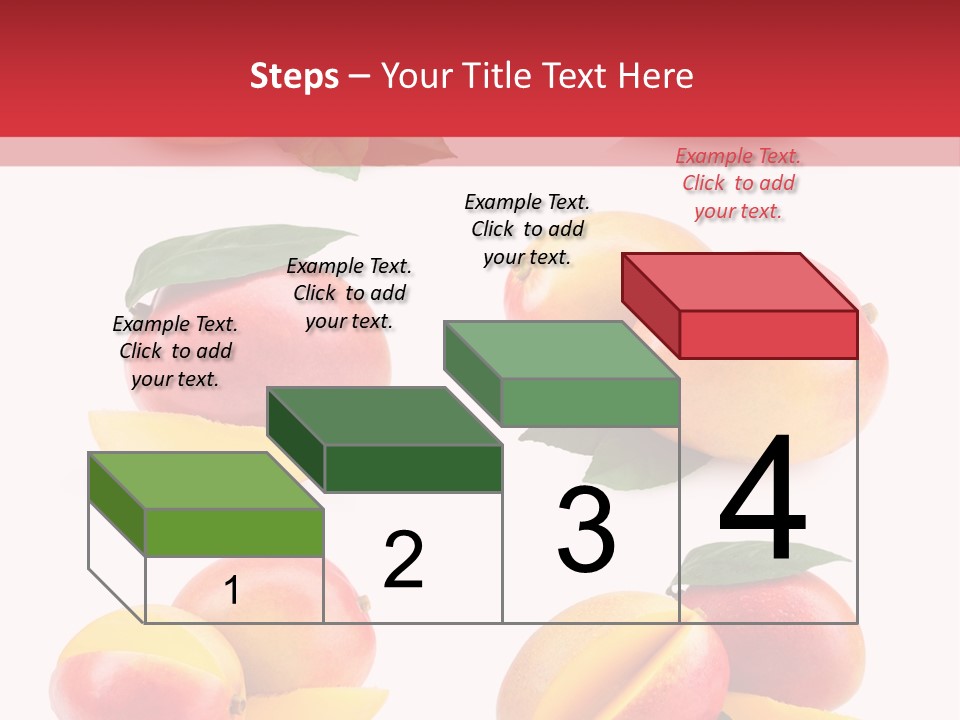 Steps – Your Title Text Here

Example Text. Click to add your text.

Example Text. Click to add your text.

Example Text. Click to add your text.

Example Text. Click to add your text.

1

2

3

4